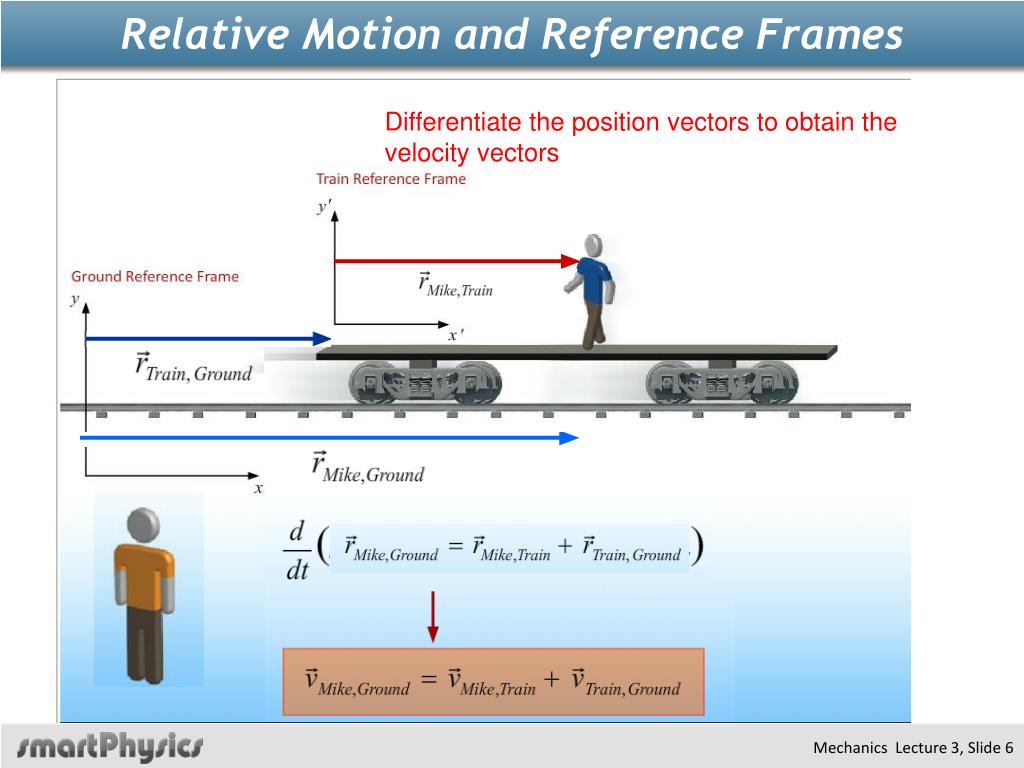 Relative Motion and Reference Frames

Differentiate the position vectors to obtain the velocity vectors

Train Reference Frame

$y'$

$\vec{r}_{Mike,Train}$

$x'$

Ground Reference Frame

$y$

$\vec{r}_{Train,Ground}$

$\vec{r}_{Mike,Ground}$

$x$

$\frac{d}{dt}\left(\vec{r}_{Mike,Ground} = \vec{r}_{Mike,Train} + \vec{r}_{Train,Ground}\right)$

$\vec{v}_{Mike,Ground} = \vec{v}_{Mike,Train} + \vec{v}_{Train,Ground}$

smartPhysics

Mechanics Lecture 3, Slide 6